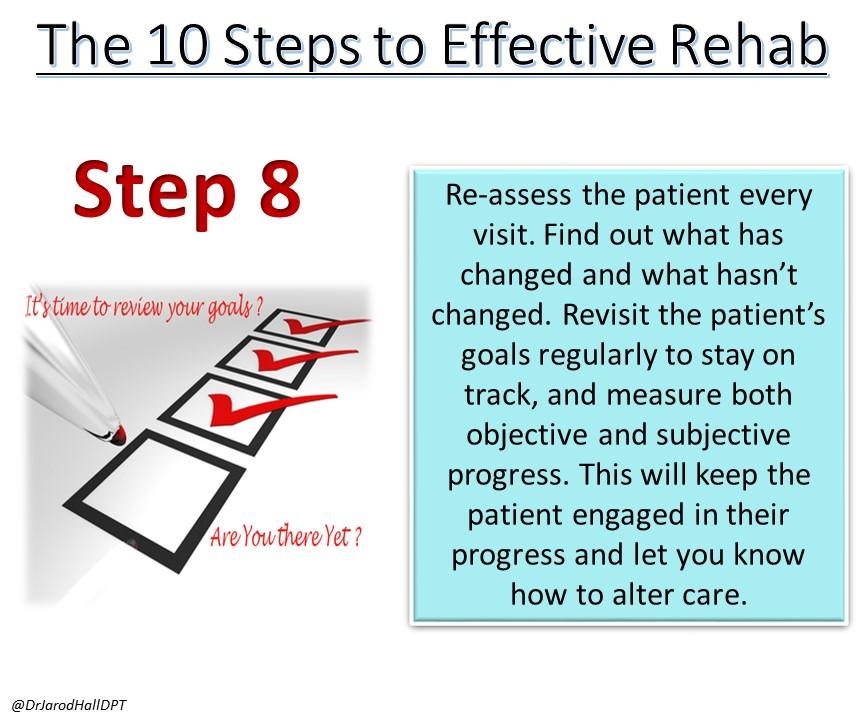 The 10 Steps to Effective Rehab

Step 8

It's time to review your goals ?

Are You there Yet ?

Re-assess the patient every visit. Find out what has changed and what hasn't changed. Revisit the patient's goals regularly to stay on track, and measure both objective and subjective progress. This will keep the patient engaged in their progress and let you know how to alter care.

@DrJarodHallDPT